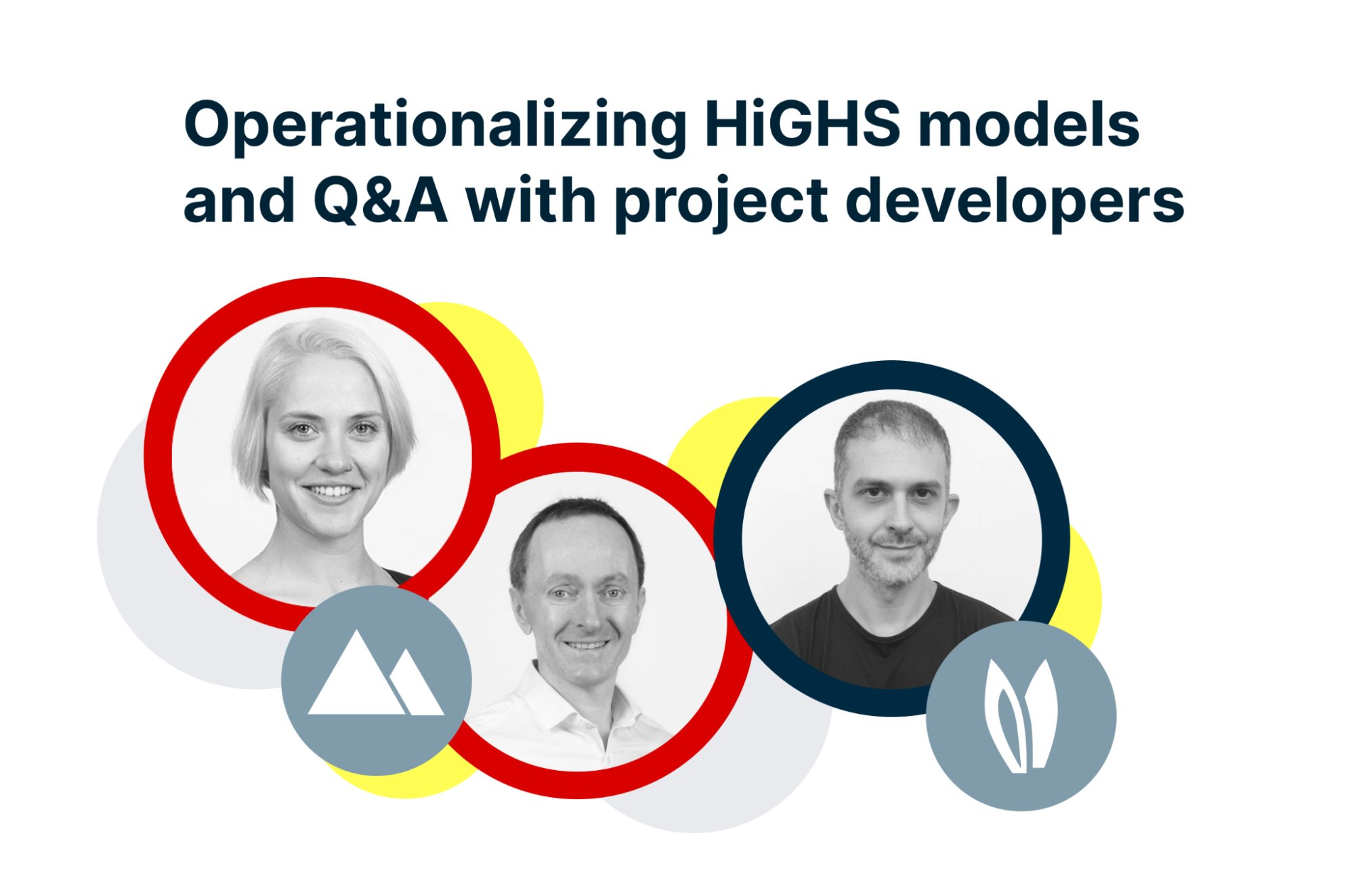 Operationalizing HiGHS models and Q&A with project developers